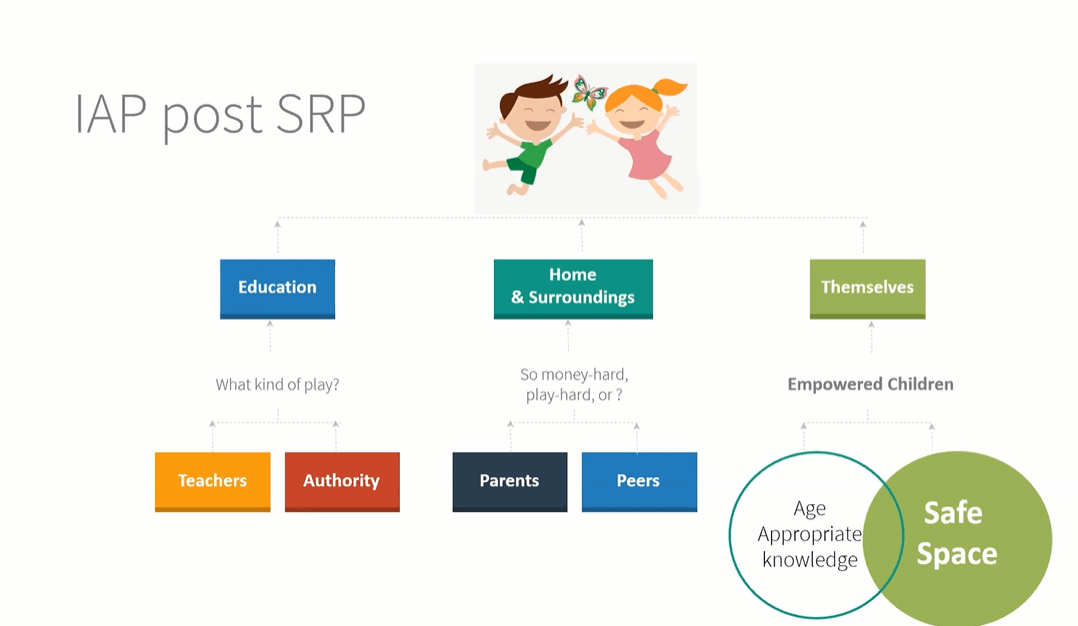 IAP post SRP

Education

Home & Surroundings

Themselves

What kind of play?

So money-hard, play-hard, or ?

Empowered Children

Teachers

Authority

Parents

Peers

Age Appropriate knowledge

Safe Space